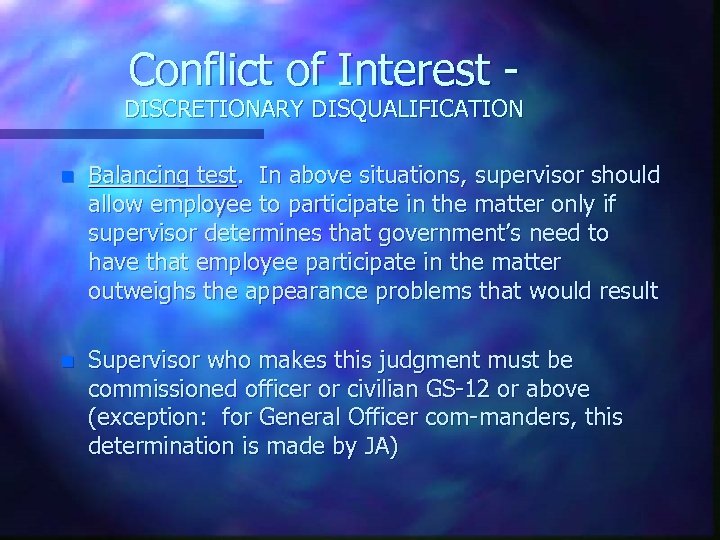 Conflict of Interest -
DISCRETIONARY DISQUALIFICATION

Balancing test. In above situations, supervisor should allow employee to participate in the matter only if supervisor determines that government's need to have that employee participate in the matter outweighs the appearance problems that would result

Supervisor who makes this judgment must be commissioned officer or civilian GS-12 or above (exception: for General Officer com-manders, this determination is made by JA)